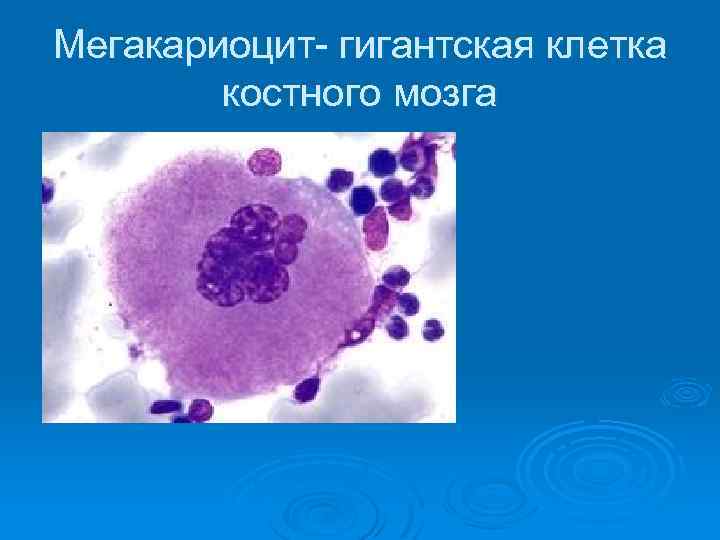 Мегакариоцит- гигантская клетка костного мозга